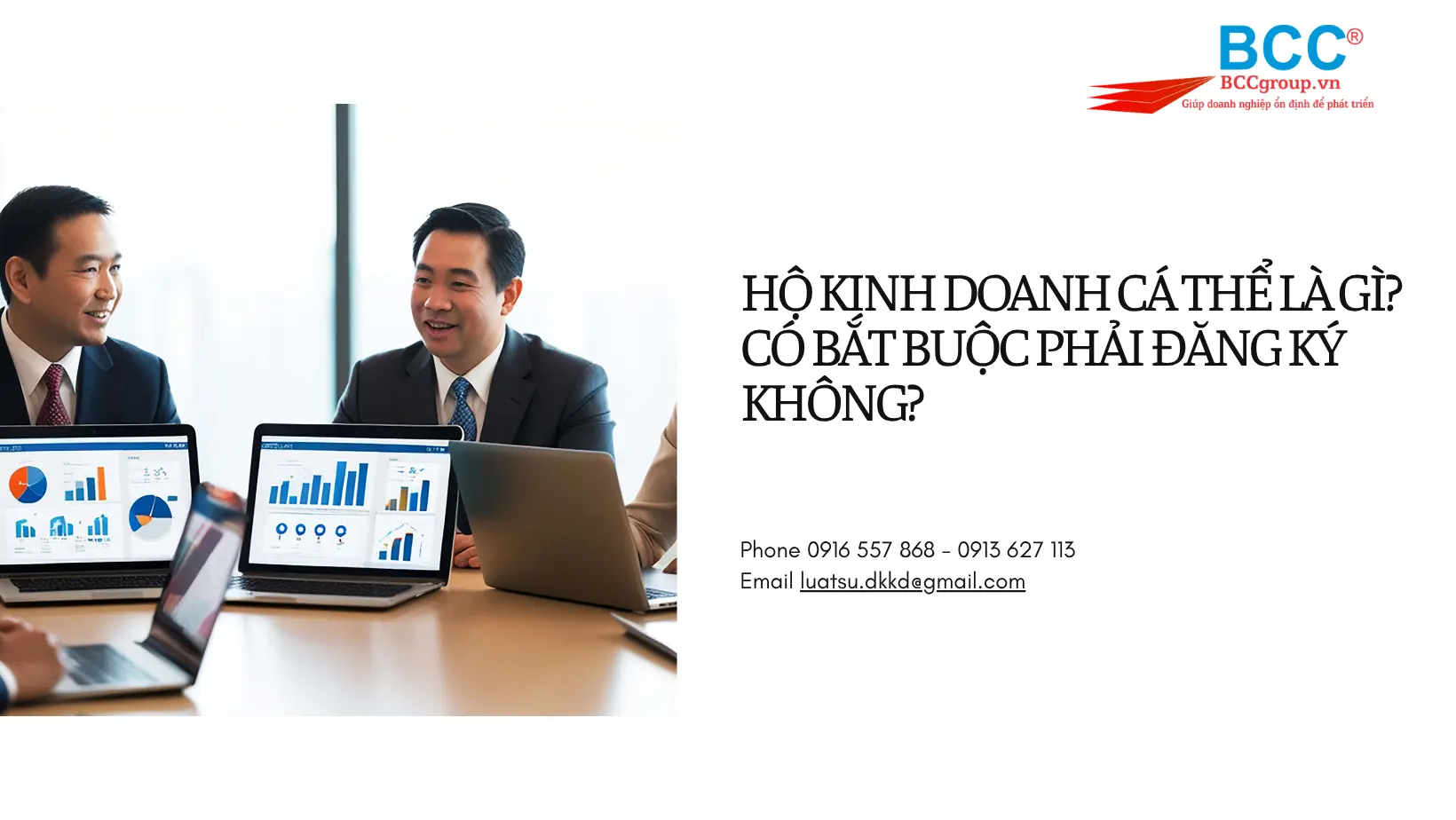 BCC®
BCCgroup.vn
Giúp doanh nghiệp ổn định để phát triển

HỘ KINH DOANH CÁ THỂ LÀ GÌ? CÓ BẮT BUỘC PHẢI ĐĂNG KÝ KHÔNG?

Phone 0916 557 868 - 0913 627 113
Email luatsu.dkkd@gmail.com